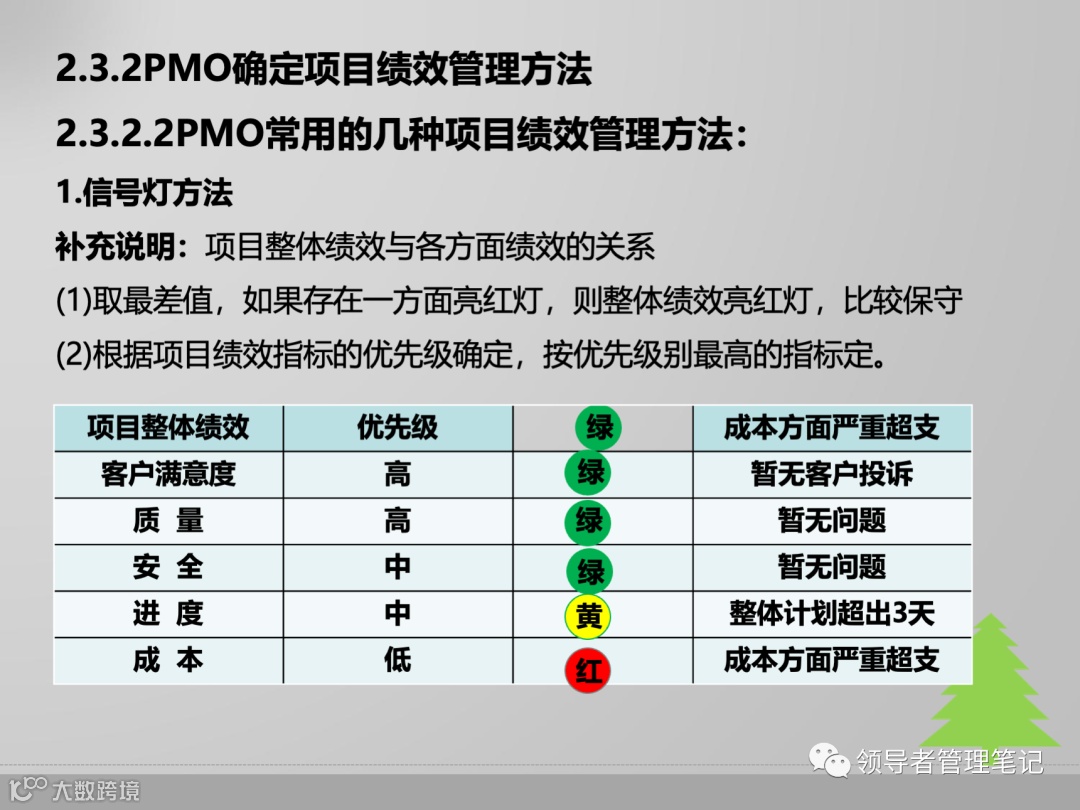 2.3.2PMO确定项目绩效管理方法

2.3.2.2PMO常用的几种项目绩效管理方法：

1.信号灯方法

补充说明：项目整体绩效与各方面绩效的关系

(1)取最差值，如果存在一方面亮红灯，则整体绩效亮红灯，比较保守

(2)根据项目绩效指标的优先级确定，按优先级别最高的指标定。

| 项目整体绩效 | 优先级 | 绿 | 成本方面严重超支 |
|---|---|---|---|
| 客户满意度 | 高 | 绿 | 暂无客户投诉 |
| 质 量 | 高 | 绿 | 暂无问题 |
| 安 全 | 中 | 绿 | 暂无问题 |
| 进 度 | 中 | 黄 | 整体计划超出3天 |
| 成 本 | 低 | 红 | 成本方面严重超支 |

领导者管理笔记

大数跨境